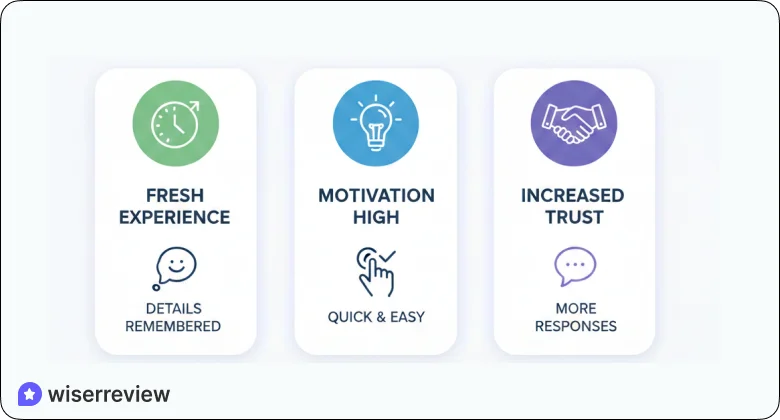 FRESH EXPERIENCE

DETAILS REMEMBERED

MOTIVATION HIGH

QUICK & EASY

INCREASED TRUST

MORE RESPONSES

wiserreview